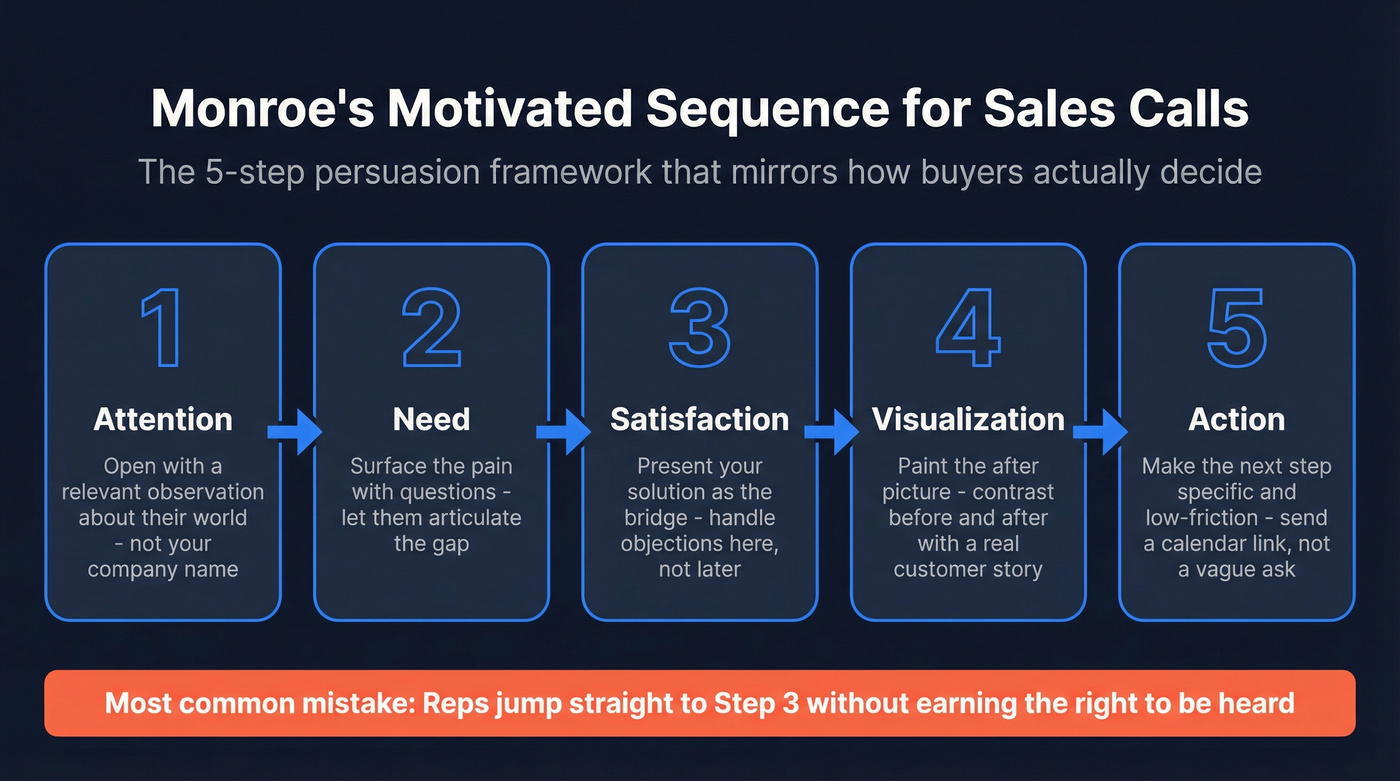 Monroe's Motivated Sequence for Sales Calls

The 5-step persuasion framework that mirrors how buyers actually decide

1

Attention

Open with a relevant observation about their world - not your company name

2

Need

Surface the pain with questions - let them articulate the gap

3

Satisfaction

Present your solution as the bridge - handle objections here, not later

4

Visualization

Paint the after picture - contrast before and after with a real customer story

5

Action

Make the next step specific and low-friction - send a calendar link, not a vague ask

Most common mistake: Reps jump straight to Step 3 without earning the right to be heard